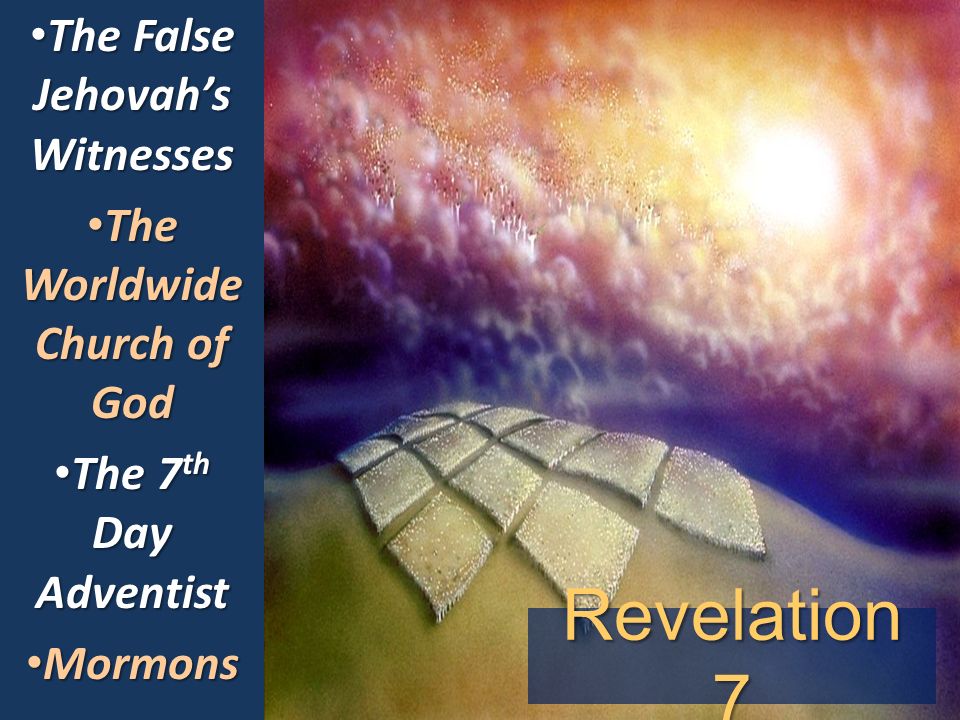 •The False Jehovah's Witnesses

•The Worldwide Church of God

•The 7$^{th}$ Day Adventist

•Mormons

Revelation 7